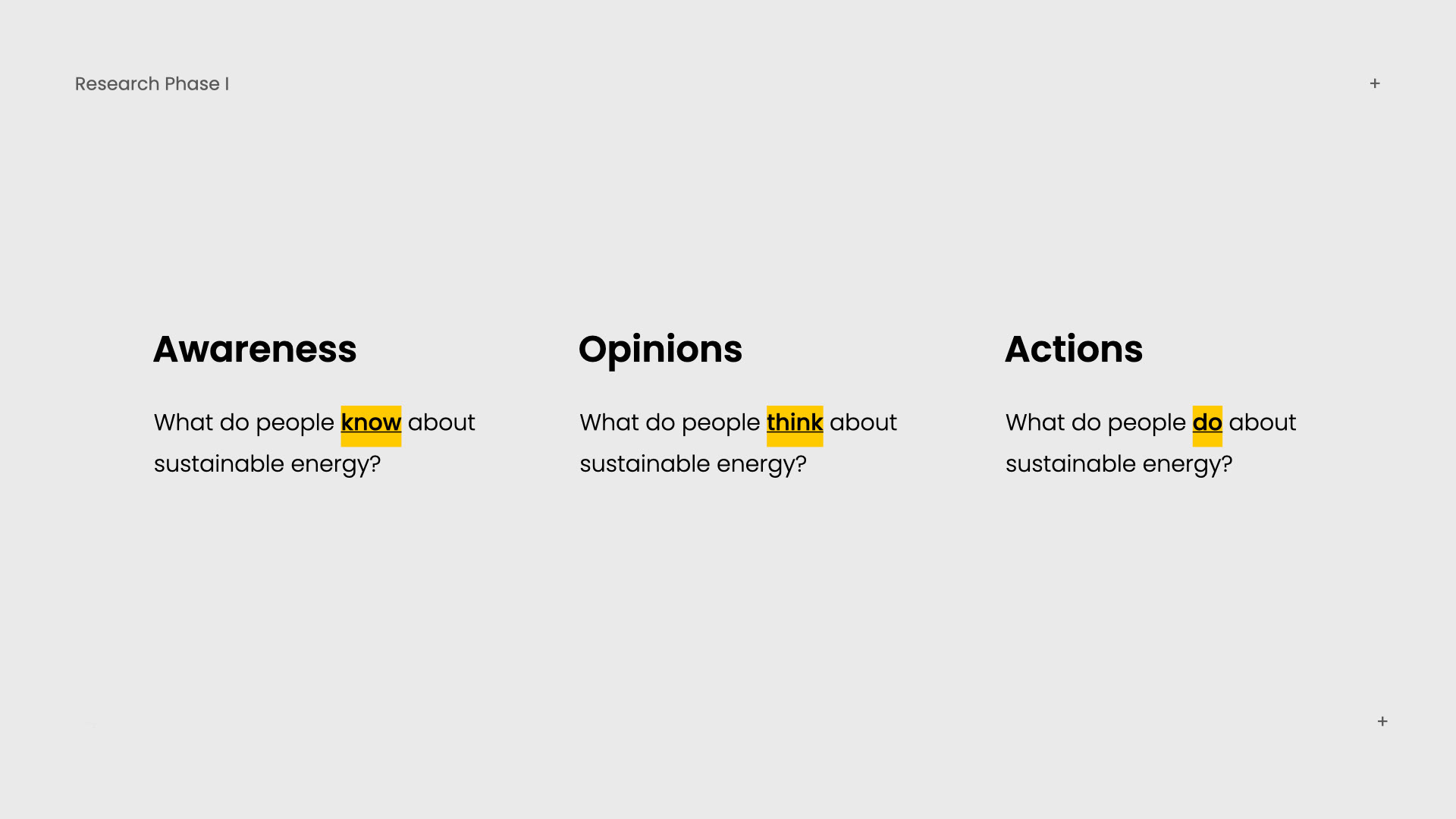 Research Phase I

+

Awareness

What do people know about sustainable energy?

Opinions

What do people think about sustainable energy?

Actions

What do people do about sustainable energy?

+